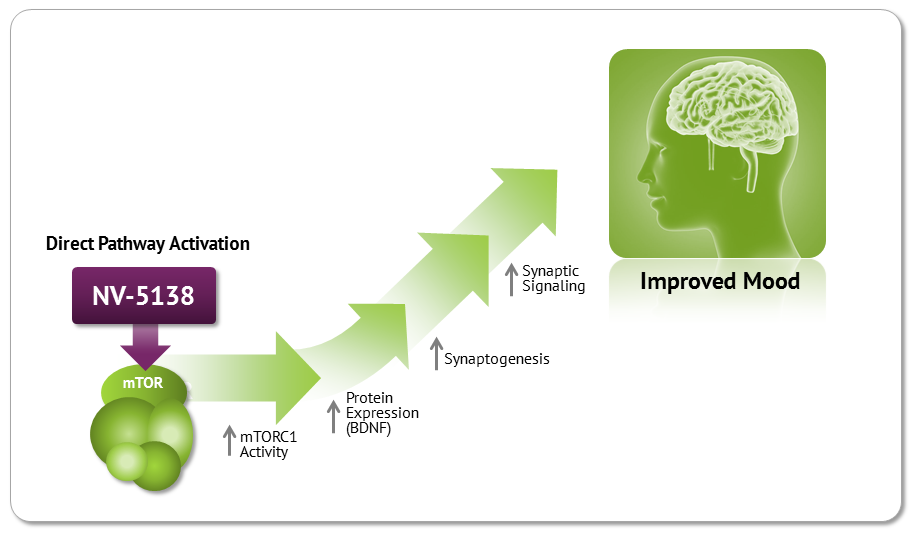 Direct Pathway Activation

NV-5138

mTOR

↑ mTORC1 Activity

↑ Protein Expression (BDNF)

↑ Synaptogenesis

↑ Synaptic Signaling

Improved Mood